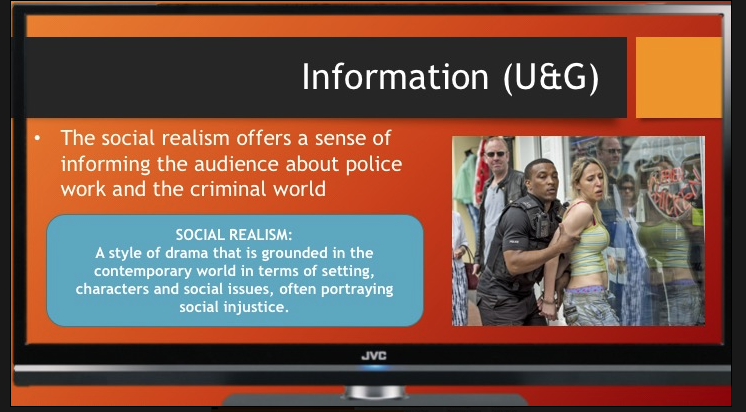 Information (U&G)

• The social realism offers a sense of informing the audience about police work and the criminal world

SOCIAL REALISM:
A style of drama that is grounded in the contemporary world in terms of setting, characters and social issues, often portraying social injustice.

JVC